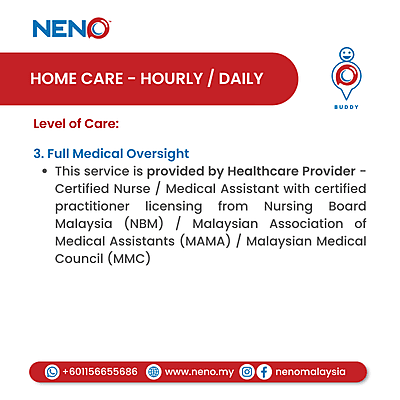 NENO

HOME CARE - HOURLY / DAILY

BUDDY

Level of Care:

3. Full Medical Oversight

• This service is provided by Healthcare Provider - Certified Nurse / Medical Assistant with certified practitioner licensing from Nursing Board Malaysia (NBM) / Malaysian Association of Medical Assistants (MAMA) / Malaysian Medical Council (MMC)

+601156655686 www.neno.my nenomalaysia